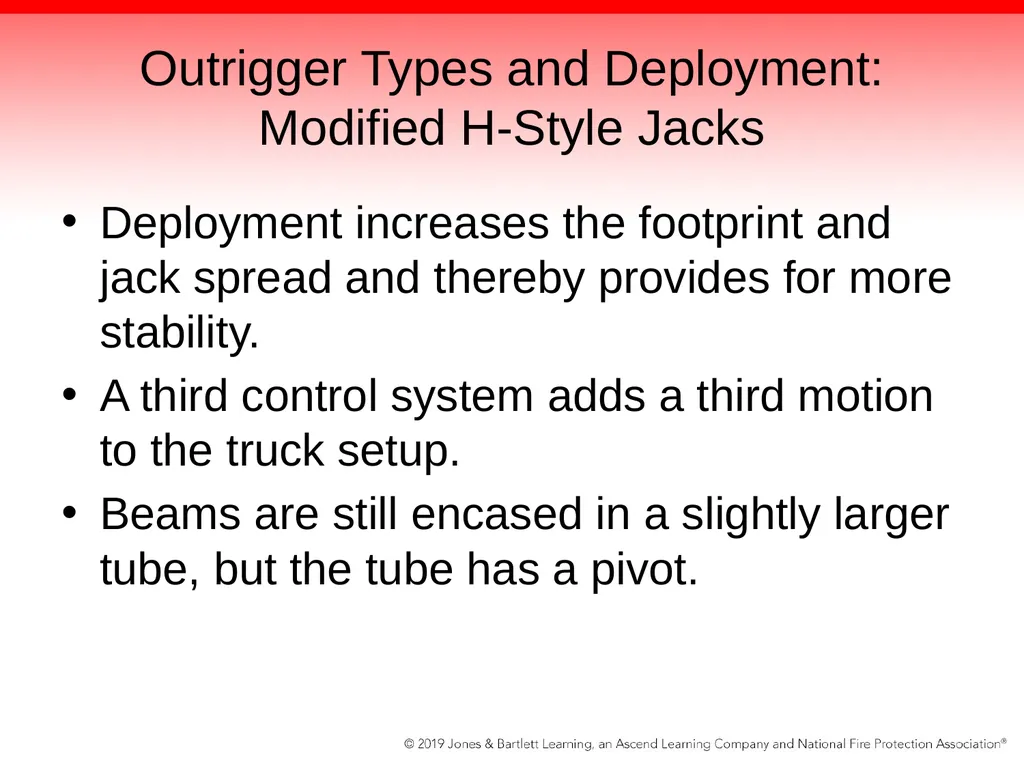 Outrigger Types and Deployment: Modified H-Style Jacks

• Deployment increases the footprint and jack spread and thereby provides for more stability.

• A third control system adds a third motion to the truck setup.

• Beams are still encased in a slightly larger tube, but the tube has a pivot.

© 2019 Jones & Bartlett Learning, an Ascend Learning Company and National Fire Protection Association®